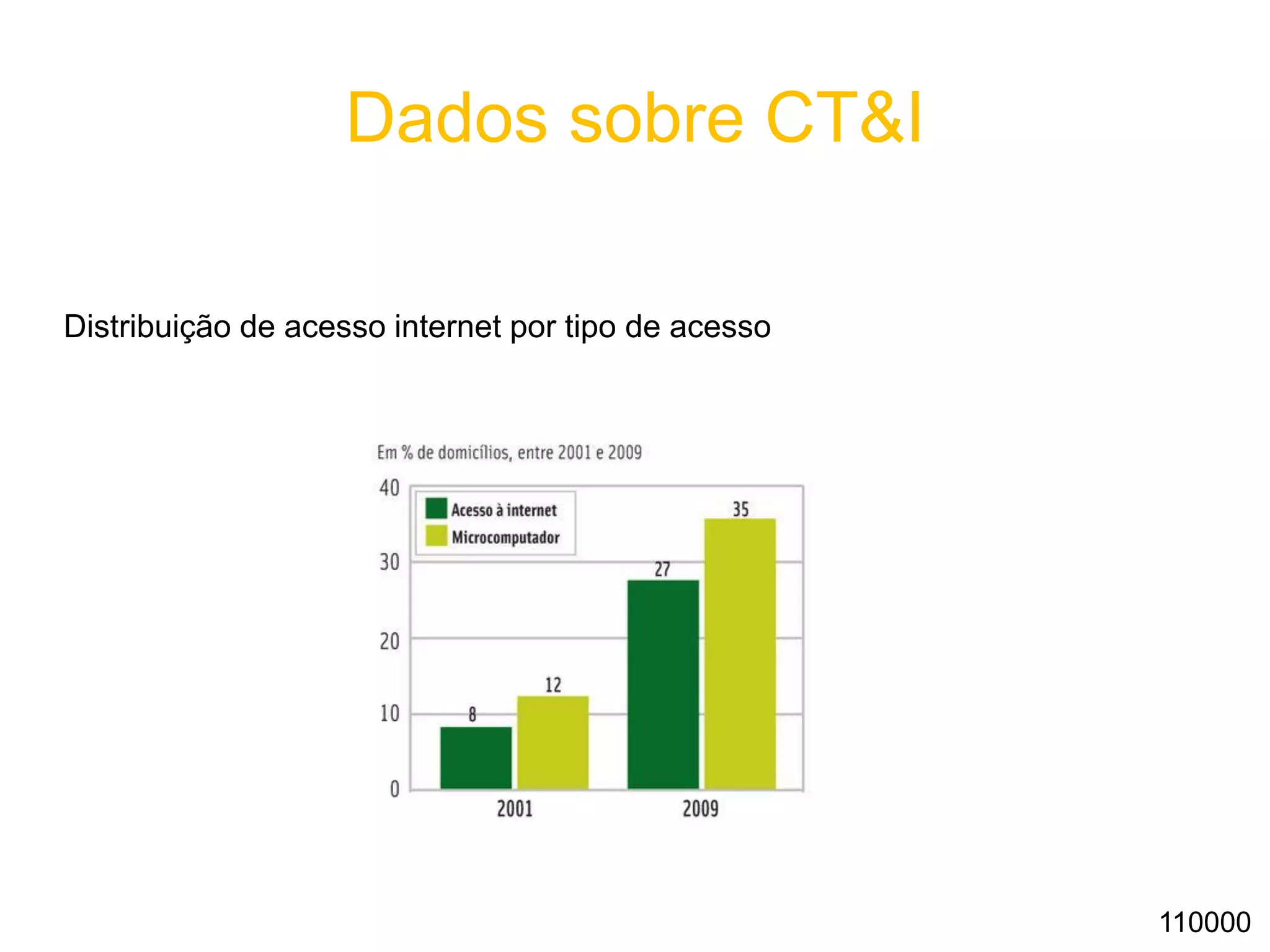 Dados sobre CT&I

Distribuição de acesso internet por tipo de acesso

Em % de domicílios, entre 2001 e 2009

40
30
20
10
0

Acesso à internet
Microcomputador

8
12
27
35

2001
2009

110000